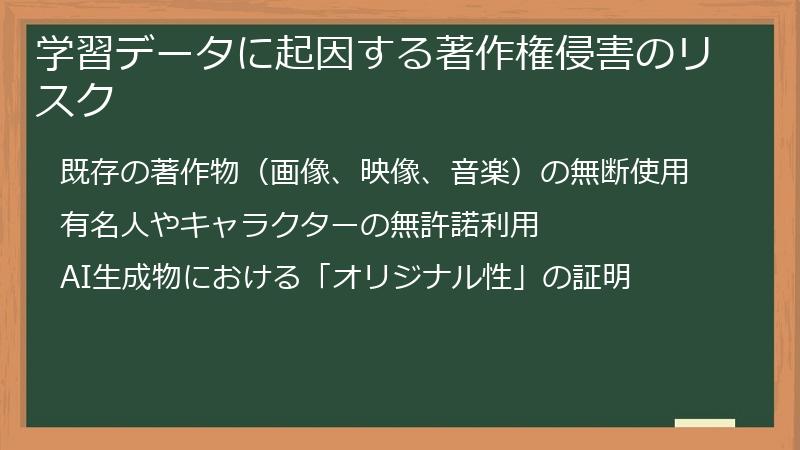 学習データに起因する著作権侵害のリスク

既存の著作物（画像、映像、音楽）の無断使用

有名人やキャラクターの無許諾利用

AI生成物における「オリジナル性」の証明